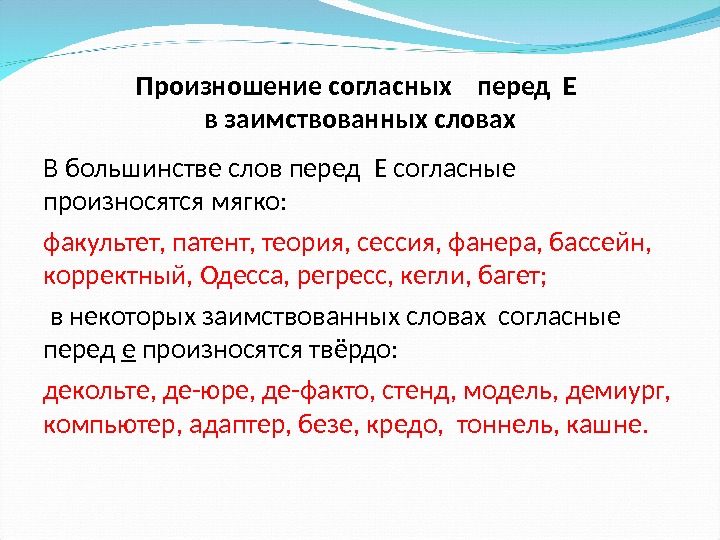 Произношение согласных перед Е
в заимствованных словах

В большинстве слов перед Е согласные произносятся мягко:

факультет, патент, теория, сессия, фанера, бассейн, корректный, Одесса, регресс, кегли, багет;

в некоторых заимствованных словах согласные перед е произносятся твёрдо:

декольте, де-юре, де-факто, стенд, модель, демиург, компьютер, адаптер, безе, кредо, тоннель, кашне.